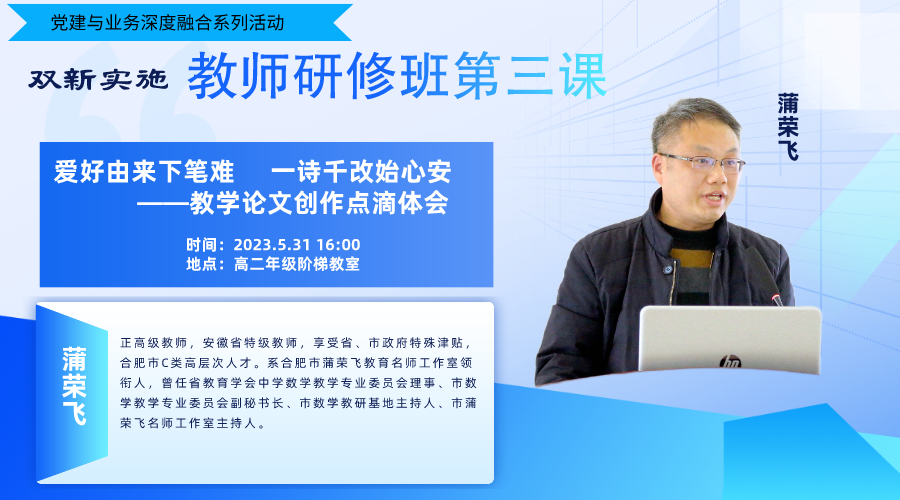 党建与业务深度融合系列活动

双新实施 教师研修班第三课

蒲荣飞

爱好由来下笔难 一诗千改始心安
——教学论文创作点滴体会

时间：2023.5.31 16:00
地点：高二年级阶梯教室

蒲荣飞

正高级教师，安徽省特级教师，享受省、市政府特殊津贴，合肥市C类高层次人才。系合肥市蒲荣飞教育名师工作室领衔人，曾任省教育学会中学数学教学专业委员会理事、市数学教学专业委员会副秘书长、市数学教研基地主持人、市蒲荣飞名师工作室主持人。

hp